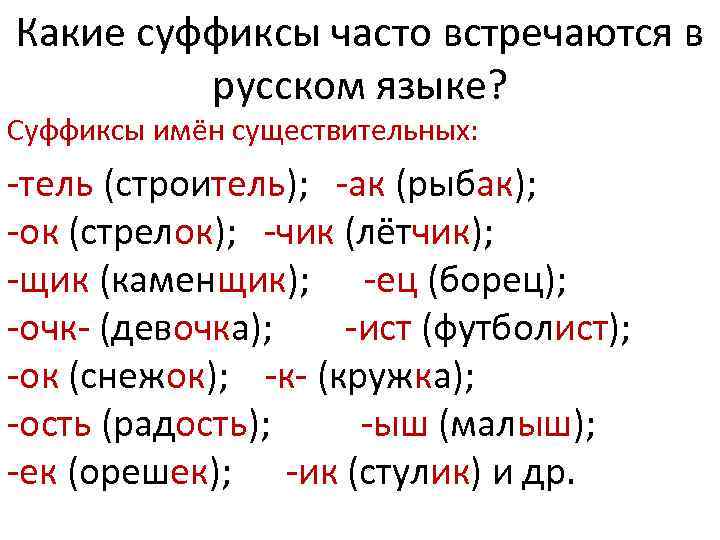 Какие суффиксы часто встречаются в русском языке?

Суффиксы имён существительных:

-тель (строитель); -ак (рыбак);
-ок (стрелок); -чик (лётчик);
-щик (каменщик); -ец (борец);
-очк- (девочка); -ист (футболист);
-ок (снежок); -к- (кружка);
-ость (радость); -ыш (малыш);
-ек (орешек); -ик (стулик) и др.